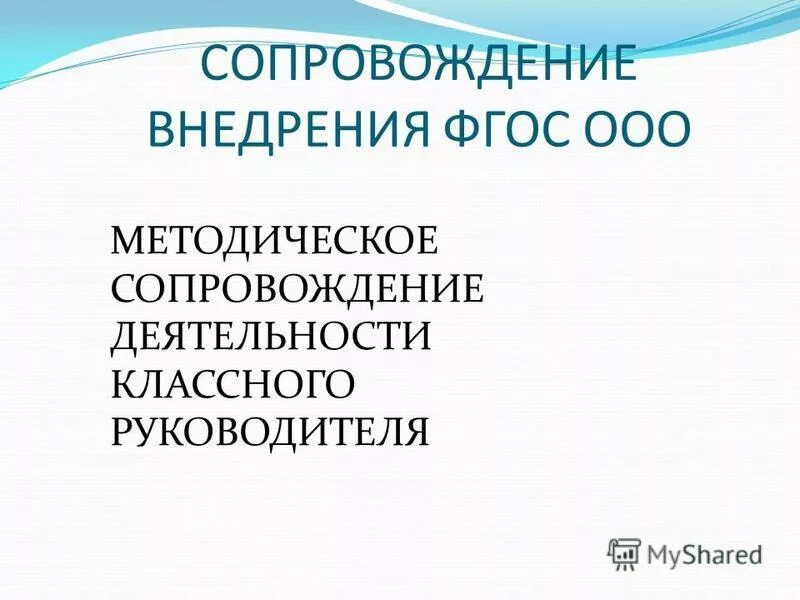 СОПРОВОЖДЕНИЕ ВНЕДРЕНИЯ ФГОС ООО

МЕТОДИЧЕСКОЕ СОПРОВОЖДЕНИЕ ДЕЯТЕЛЬНОСТИ КЛАССНОГО РУКОВОДИТЕЛЯ

MyShared